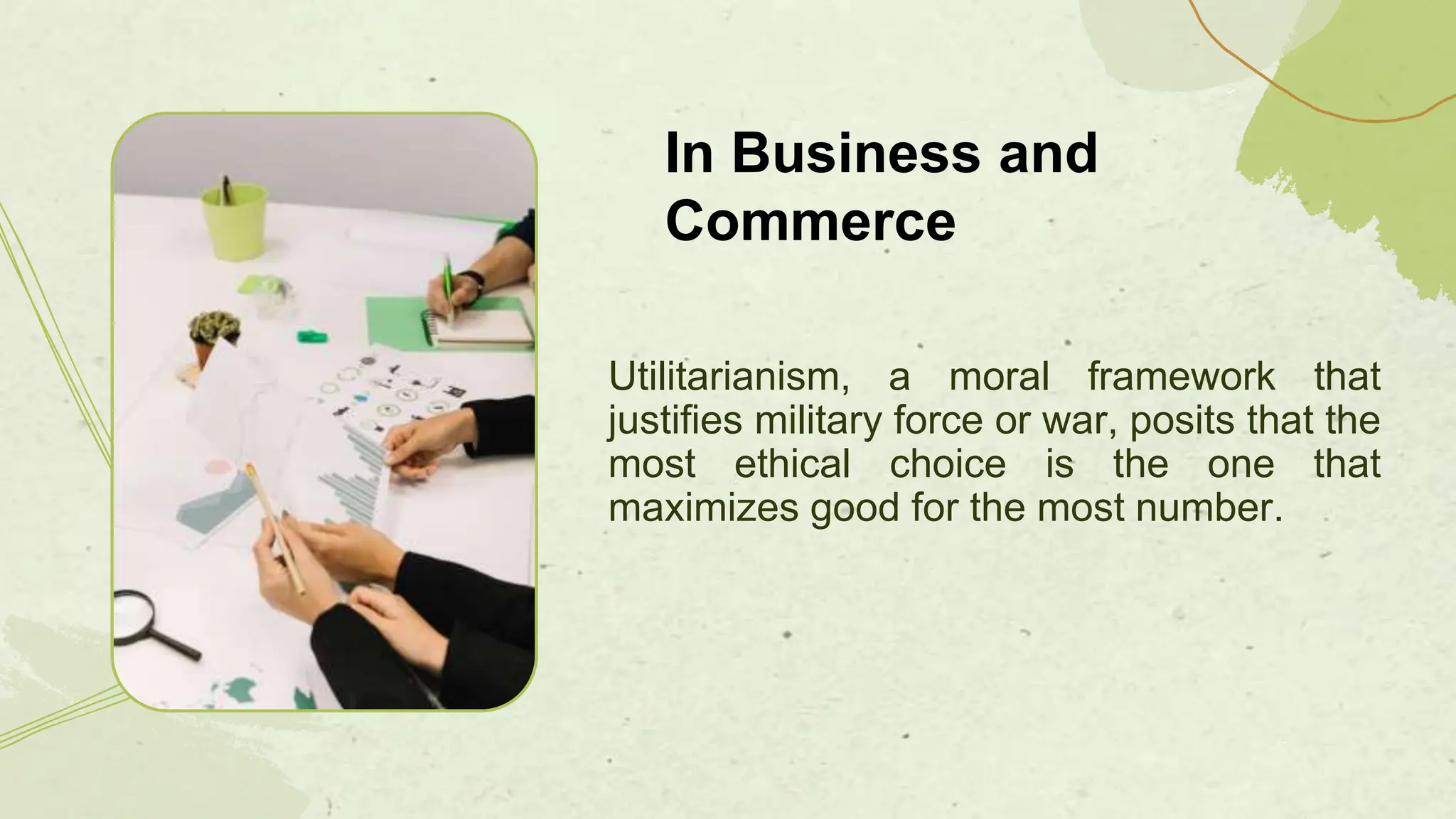 In Business and Commerce

Utilitarianism, a moral framework that justifies military force or war, posits that the most ethical choice is the one that maximizes good for the most number.